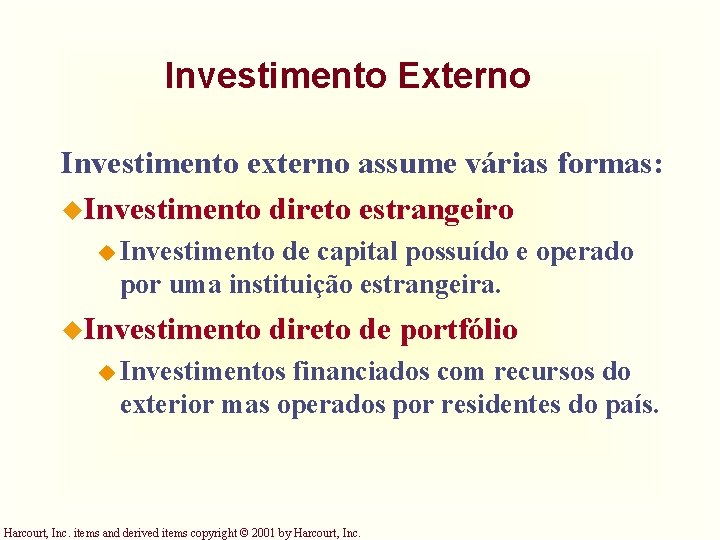 Investimento Externo

Investimento externo assume várias formas:

Investimento direto estrangeiro

Investimento de capital possuído e operado por uma instituição estrangeira.

Investimento direto de portfólio

Investimentos financiados com recursos do exterior mas operados por residentes do país.

Harcourt, Inc. items and derived items copyright © 2001 by Harcourt, Inc.